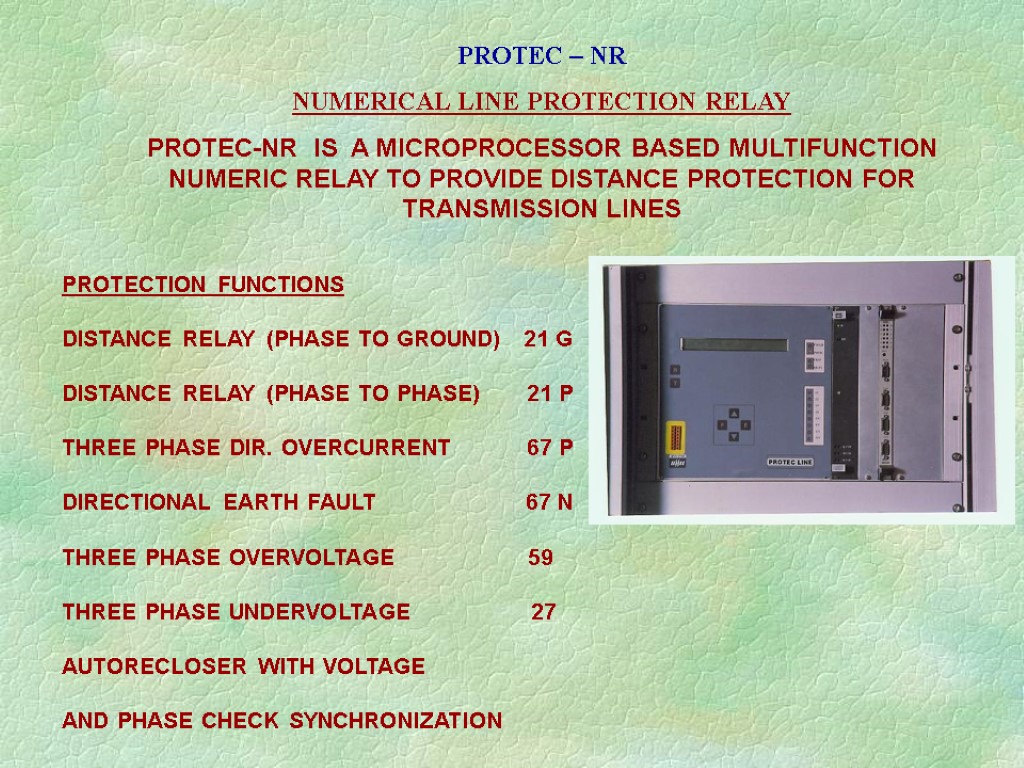 PROTEC – NR

NUMERICAL LINE PROTECTION RELAY

PROTEC-NR IS A MICROPROCESSOR BASED MULTIFUNCTION NUMERIC RELAY TO PROVIDE DISTANCE PROTECTION FOR TRANSMISSION LINES

PROTECTION FUNCTIONS

DISTANCE RELAY (PHASE TO GROUND) 21 G

DISTANCE RELAY (PHASE TO PHASE) 21 P

THREE PHASE DIR. OVERCURRENT 67 P

DIRECTIONAL EARTH FAULT 67 N

THREE PHASE OVERVOLTAGE 59

THREE PHASE UNDERVOLTAGE 27

AUTORECLOSER WITH VOLTAGE

AND PHASE CHECK SYNCHRONIZATION

PROTEC LINE